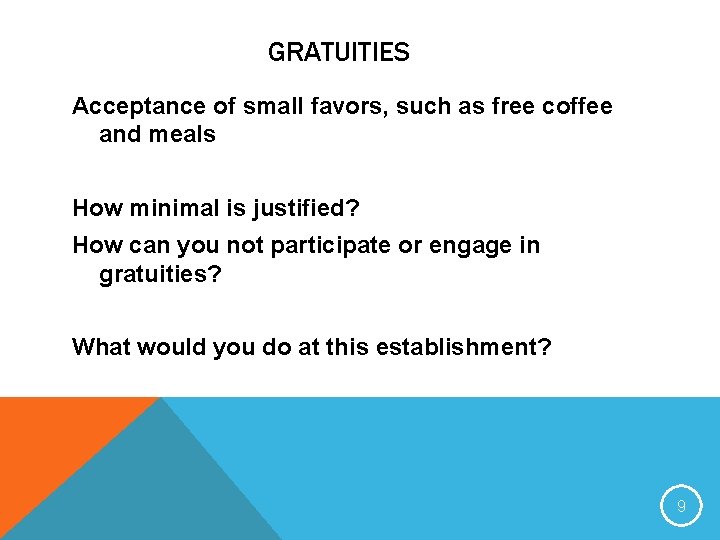 GRATUITIES

Acceptance of small favors, such as free coffee and meals

How minimal is justified?

How can you not participate or engage in gratuities?

What would you do at this establishment?

9